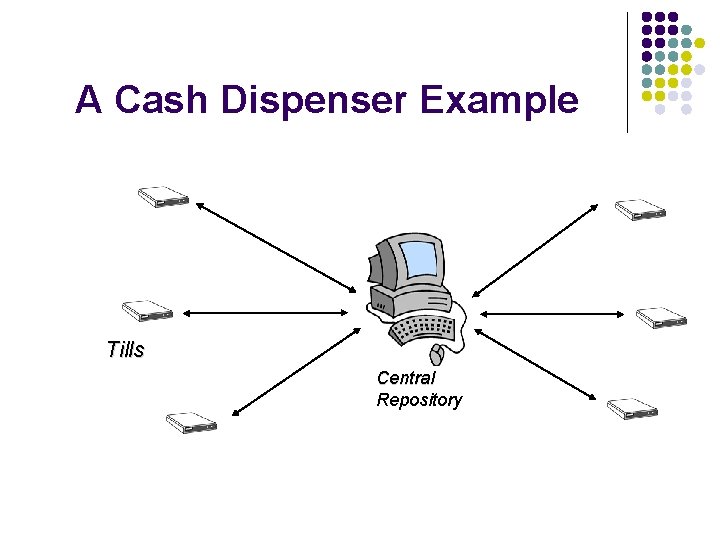 A Cash Dispenser Example

Tills

Central Repository